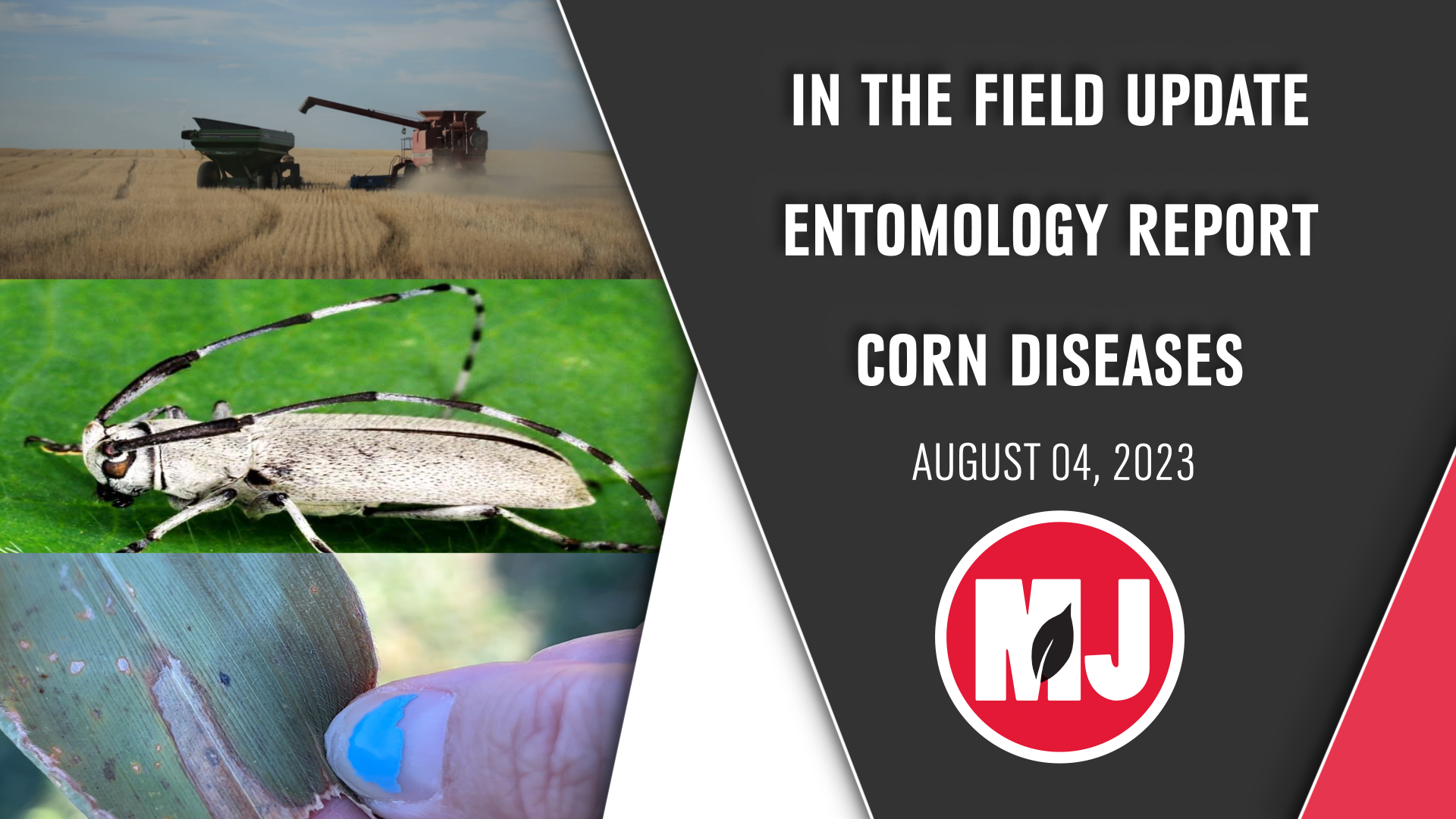 IN THE FIELD UPDATE

ENTOMOLOGY REPORT

CORN DISEASES

AUGUST 04, 2023

MJ